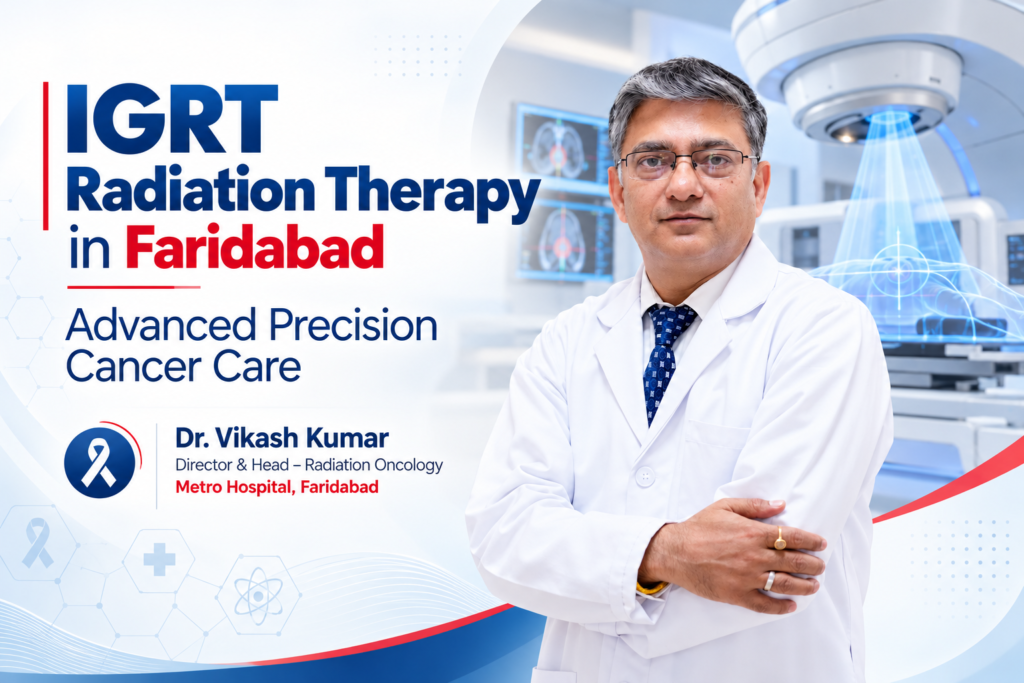 IGRT
Radiation Therapy
in Faridabad

Advanced Precision Cancer Care

Dr. Vikash Kumar
Director & Head – Radiation Oncology
Metro Hospital, Faridabad